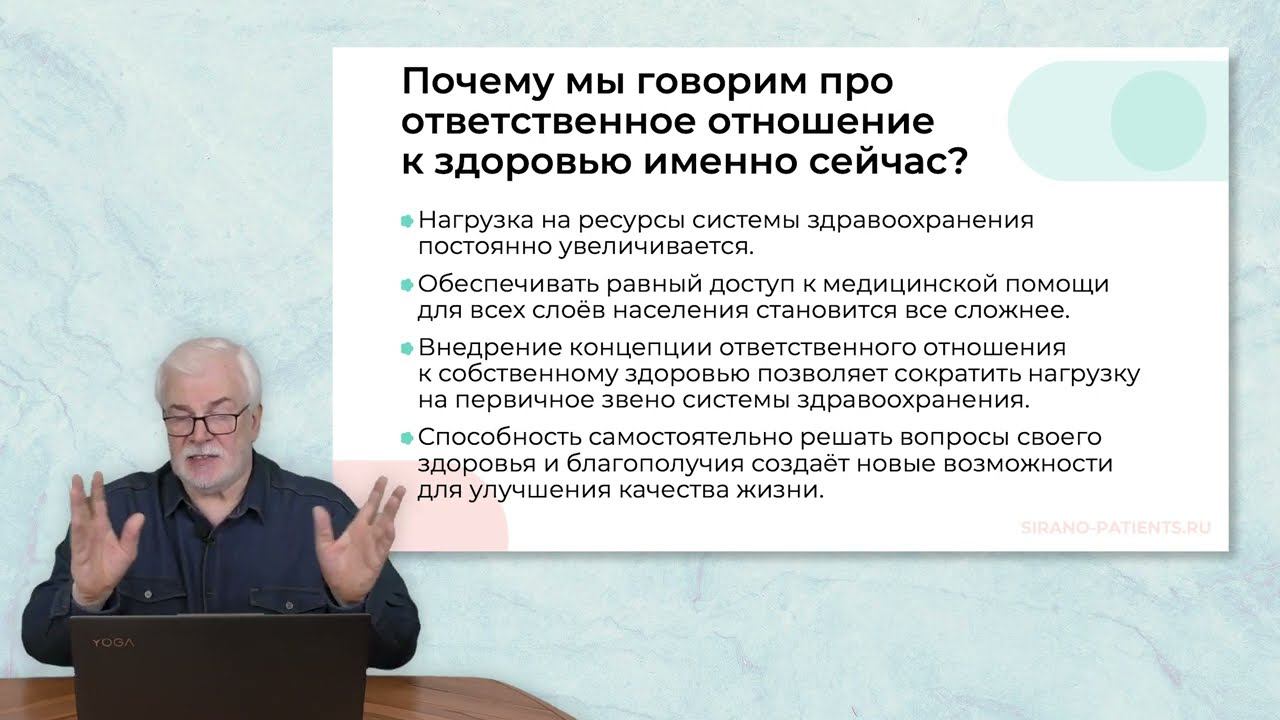 Почему мы говорим про ответственное отношение к здоровью именно сейчас?

Нагрузка на ресурсы системы здравоохранения постоянно увеличивается.

Обеспечивать равный доступ к медицинской помощи для всех слоёв населения становится все сложнее.

Внедрение концепции ответственного отношения к собственному здоровью позволяет сократить нагрузку на первичное звено системы здравоохранения.

Способность самостоятельно решать вопросы своего здоровья и благополучия создаёт новые возможности для улучшения качества жизни.

SIRANO-PATIENTS.RU

YOGA